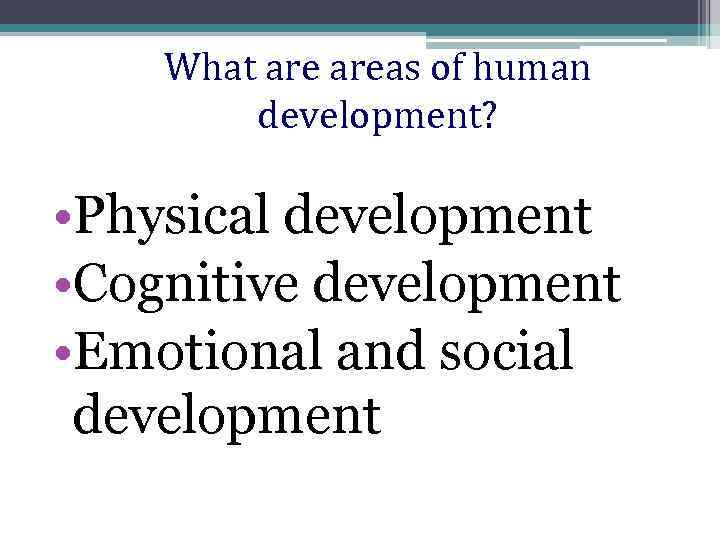 What are areas of human development?

•Physical development
•Cognitive development
•Emotional and social development